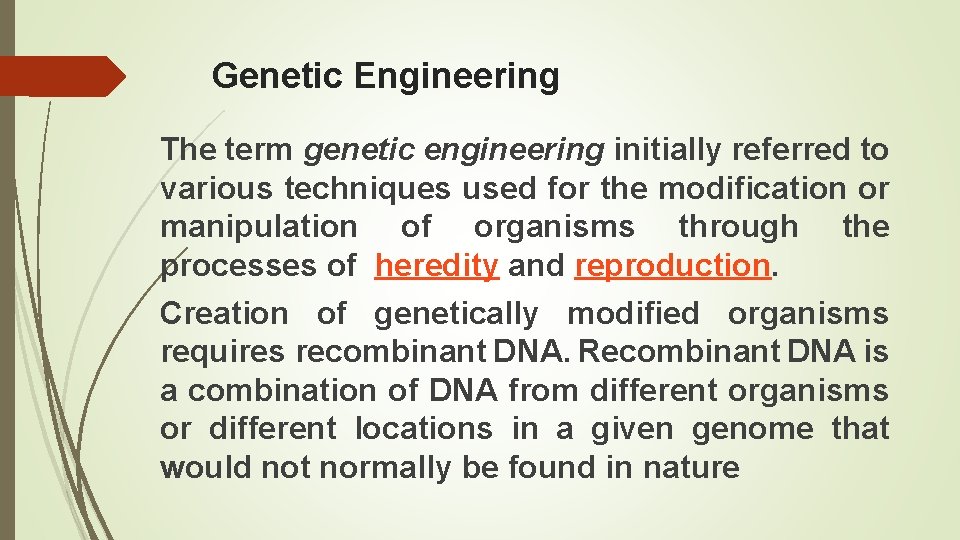 Genetic Engineering

The term genetic engineering initially referred to various techniques used for the modification or manipulation of organisms through the processes of heredity and reproduction.

Creation of genetically modified organisms requires recombinant DNA. Recombinant DNA is a combination of DNA from different organisms or different locations in a given genome that would not normally be found in nature